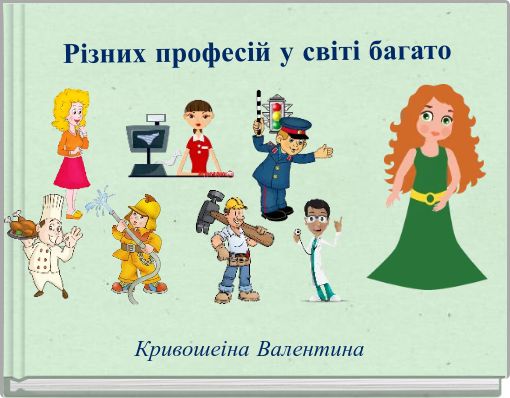 Різних професій у світі багато

Кривошеіна Валентина